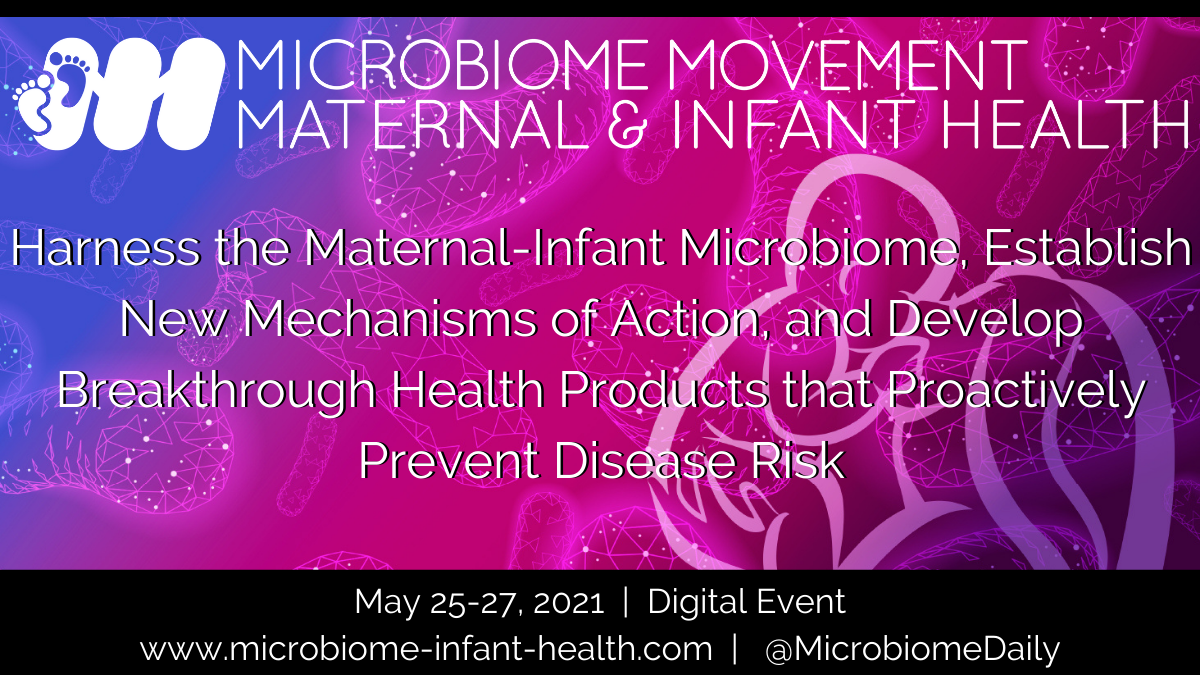 MICROBIOME MOVEMENT
MATERNAL & INFANT HEALTH

Harness the Maternal-Infant Microbiome, Establish New Mechanisms of Action, and Develop Breakthrough Health Products that Proactively Prevent Disease Risk

May 25-27, 2021 | Digital Event
www.microbiome-infant-health.com | @MicrobiomeDaily